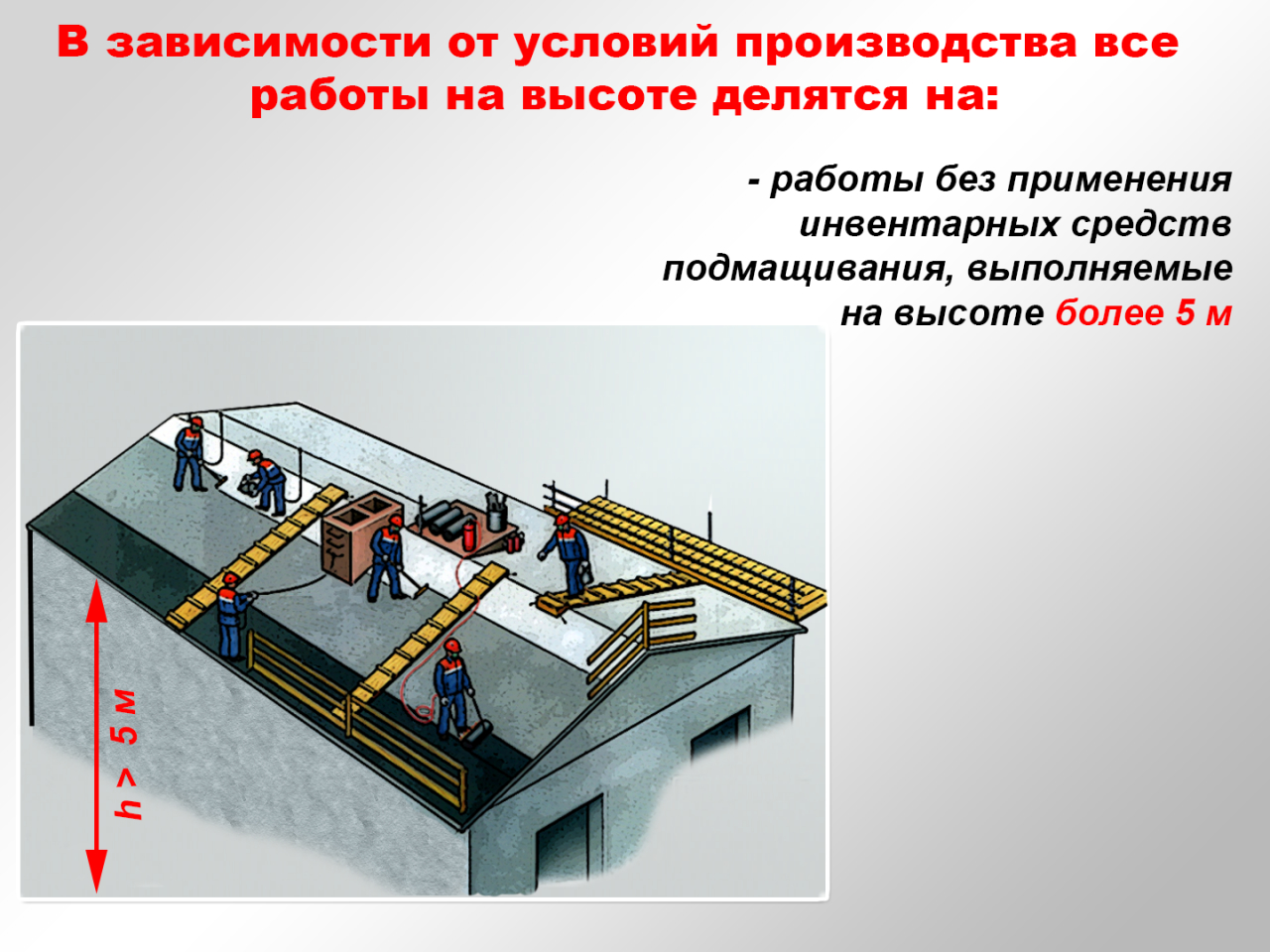 В зависимости от условий производства все работы на высоте делятся на:

- работы без применения инвентарных средств подмащивания, выполняемые на высоте более 5 м

h > 5 м